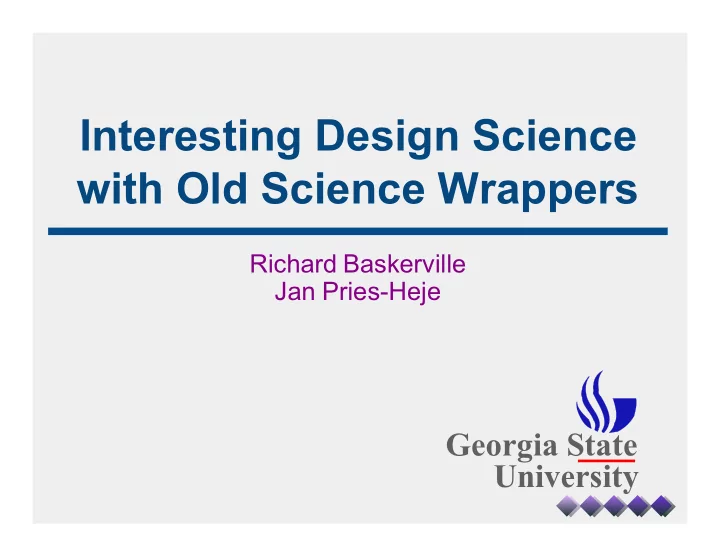 Interesting Design Science with Old Science Wrappers

Richard Baskerville
Jan Pries-Heje

Georgia State University